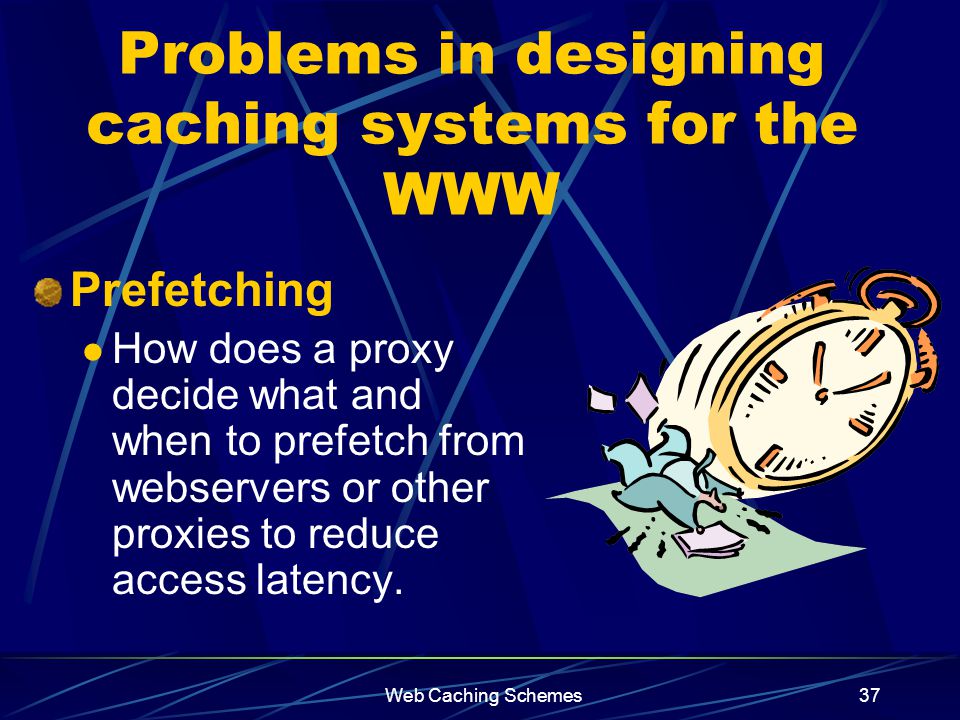 Problems in designing caching systems for the WWW

Prefetching

How does a proxy decide what and when to prefetch from webservers or other proxies to reduce access latency.

Web Caching Schemes

37